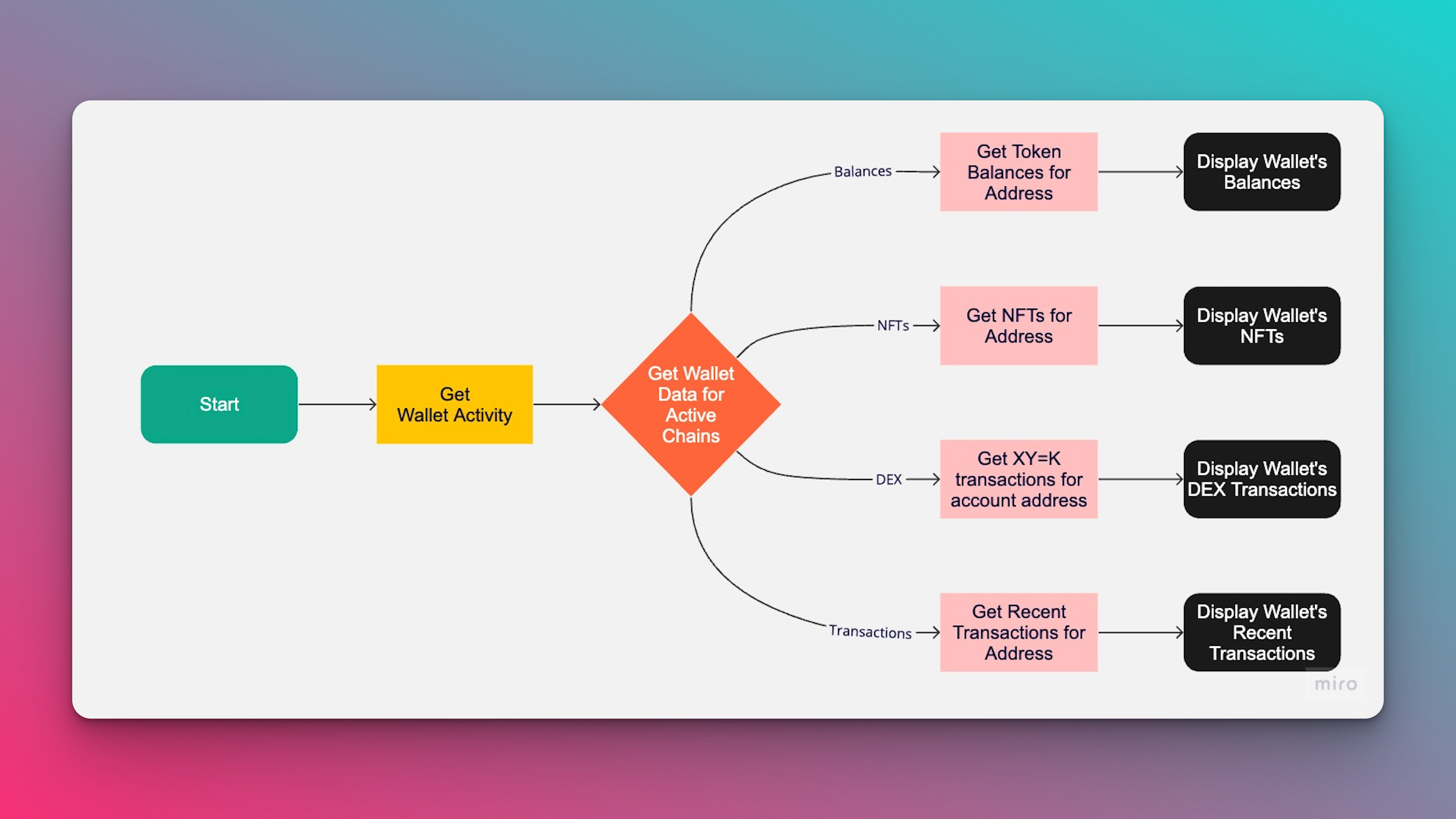 Start

Get Wallet Activity

Get Wallet Data for Active Chains

Balances

Get Token Balances for Address

Display Wallet's Balances

NFTs

Get NFTs for Address

Display Wallet's NFTs

DEX

Get XY=K transactions for account address

Display Wallet's DEX Transactions

Transactions

Get Recent Transactions for Address

Display Wallet's Recent Transactions

miro